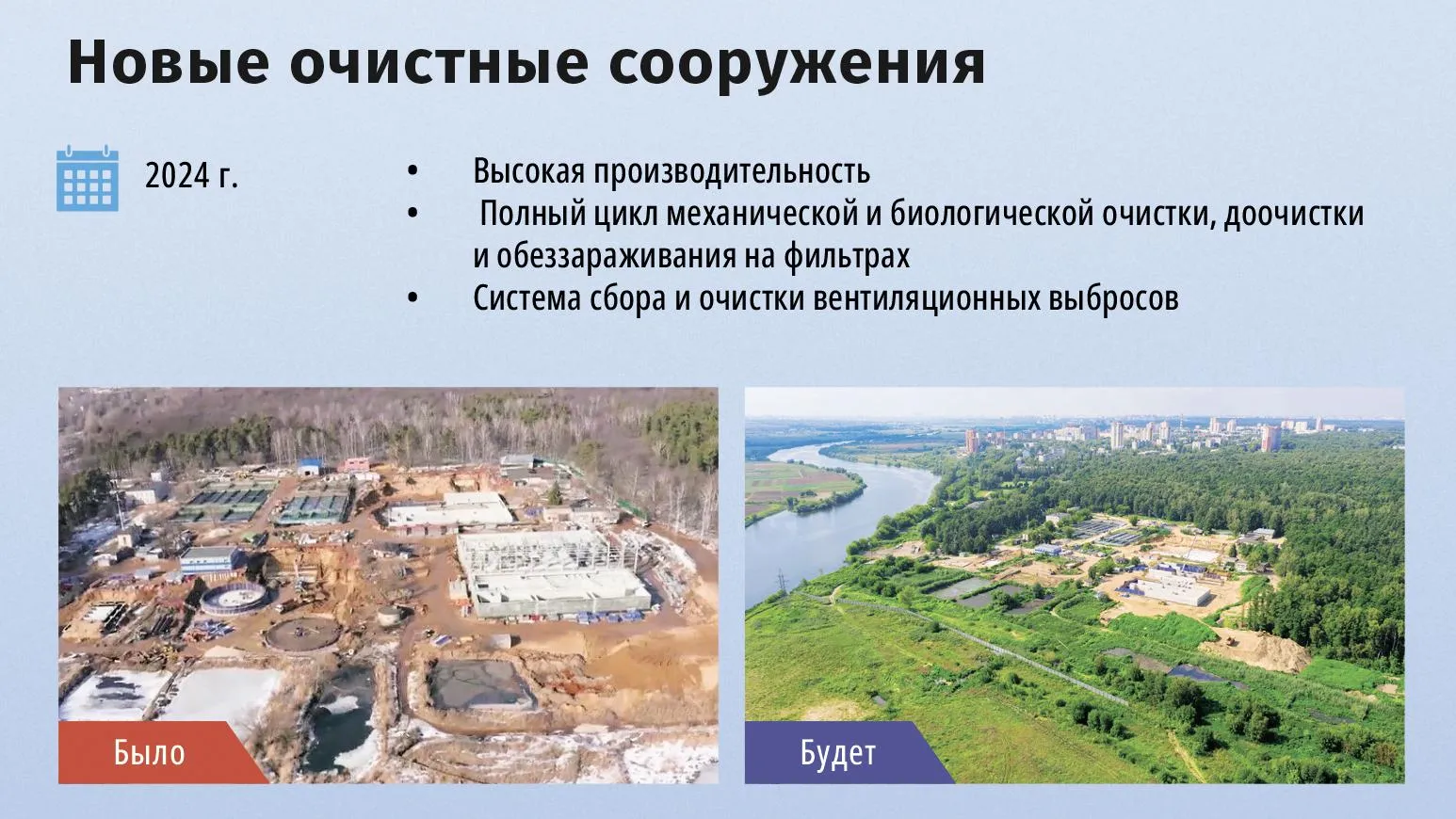 Новые очистные сооружения

2024 г.

• Высокая производительность
• Полный цикл механической и биологической очистки, доочистки и обеззараживания на фильтрах
• Система сбора и очистки вентиляционных выбросов

Было

Будет